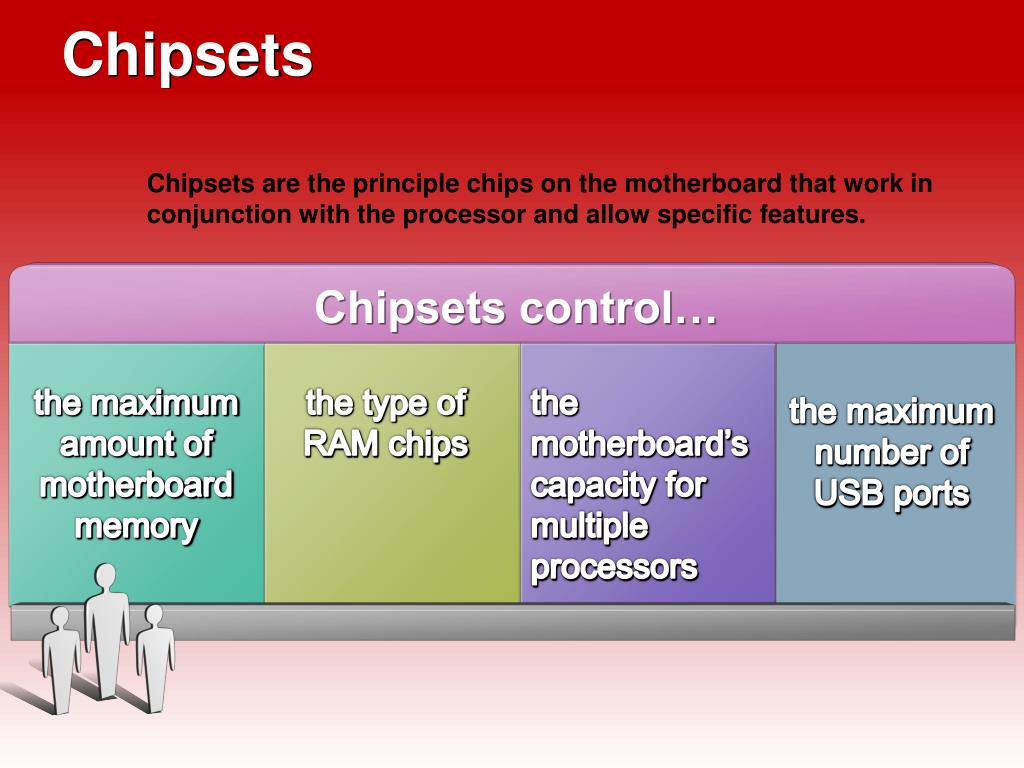 Chipsets

Chipsets are the principle chips on the motherboard that work in conjunction with the processor and allow specific features.

Chipsets control…

the maximum amount of motherboard memory

the type of RAM chips

the motherboard's capacity for multiple processors

the maximum number of USB ports